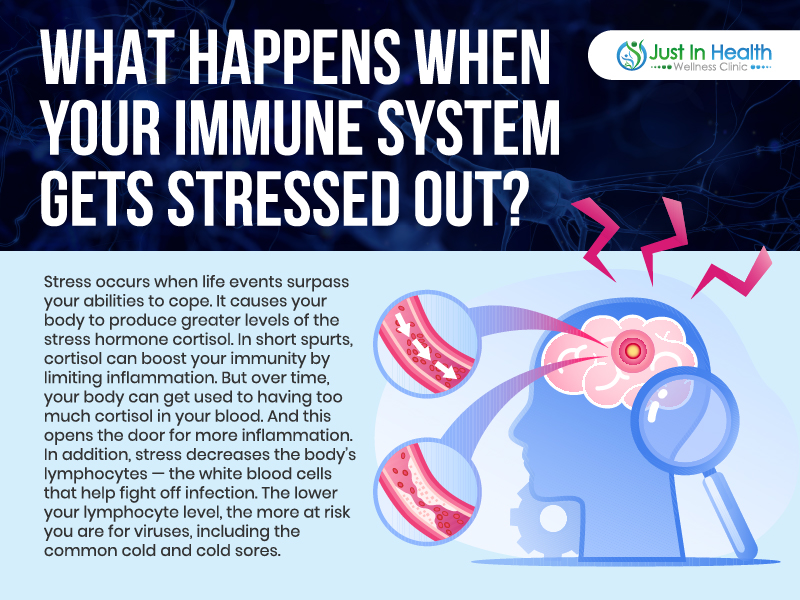 WHAT HAPPENS WHEN YOUR IMMUNE SYSTEM GETS STRESSED OUT?

Just In Health
Wellness Clinic

Stress occurs when life events surpass your abilities to cope. It causes your body to produce greater levels of the stress hormone cortisol. In short spurts, cortisol can boost your immunity by limiting inflammation. But over time, your body can get used to having too much cortisol in your blood. And this opens the door for more inflammation. In addition, stress decreases the body's lymphocytes — the white blood cells that help fight off infection. The lower your lymphocyte level, the more at risk you are for viruses, including the common cold and cold sores.